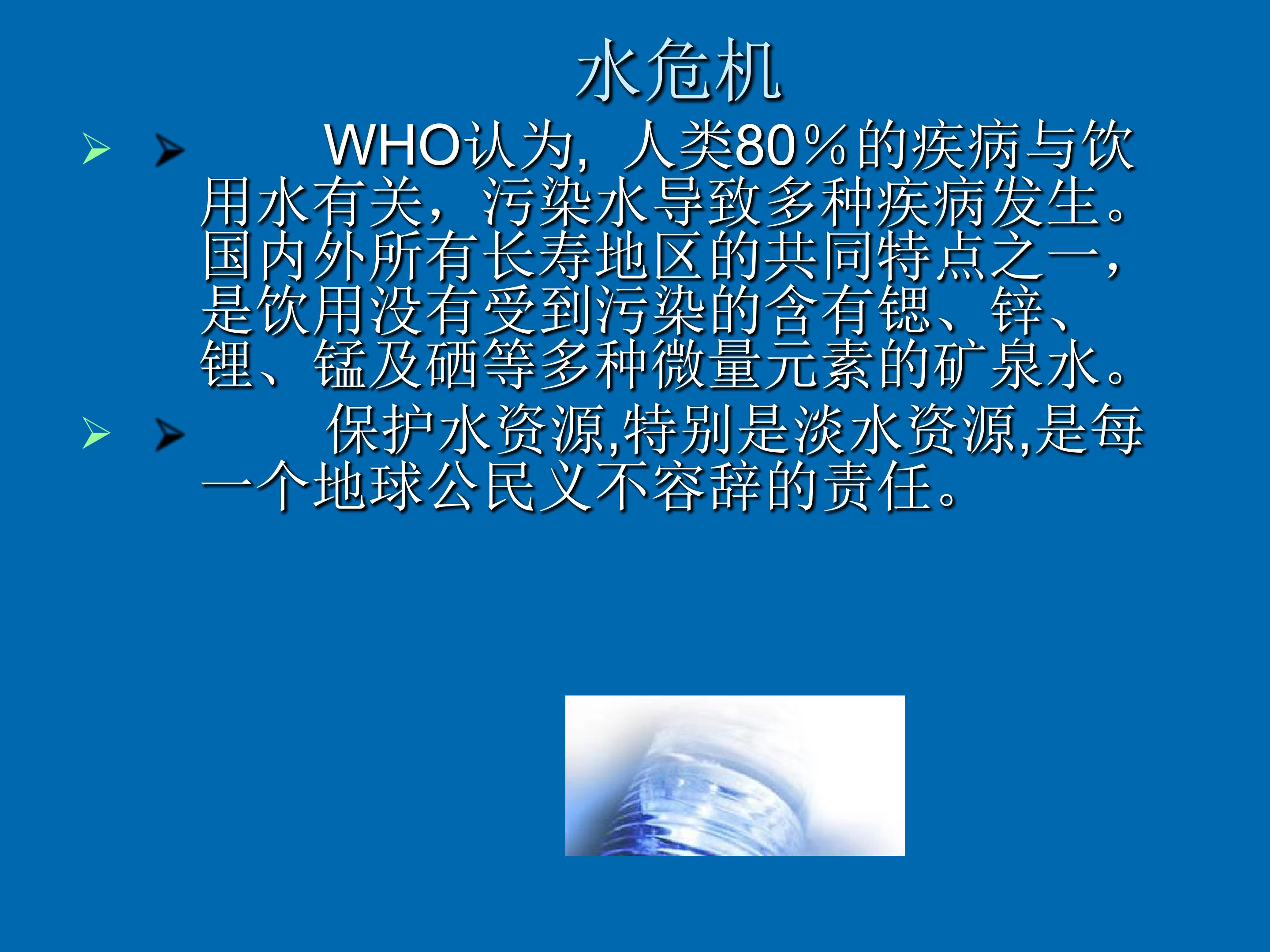 水危机

➢ ➤ WHO认为，人类80％的疾病与饮用水有关，污染水导致多种疾病发生。国内外所有长寿地区的共同特点之一，是饮用没有受到污染的含有锶、锌、锂、锰及硒等多种微量元素的矿泉水。

➢ ➤ 保护水资源,特别是淡水资源,是每一个地球公民义不容辞的责任。